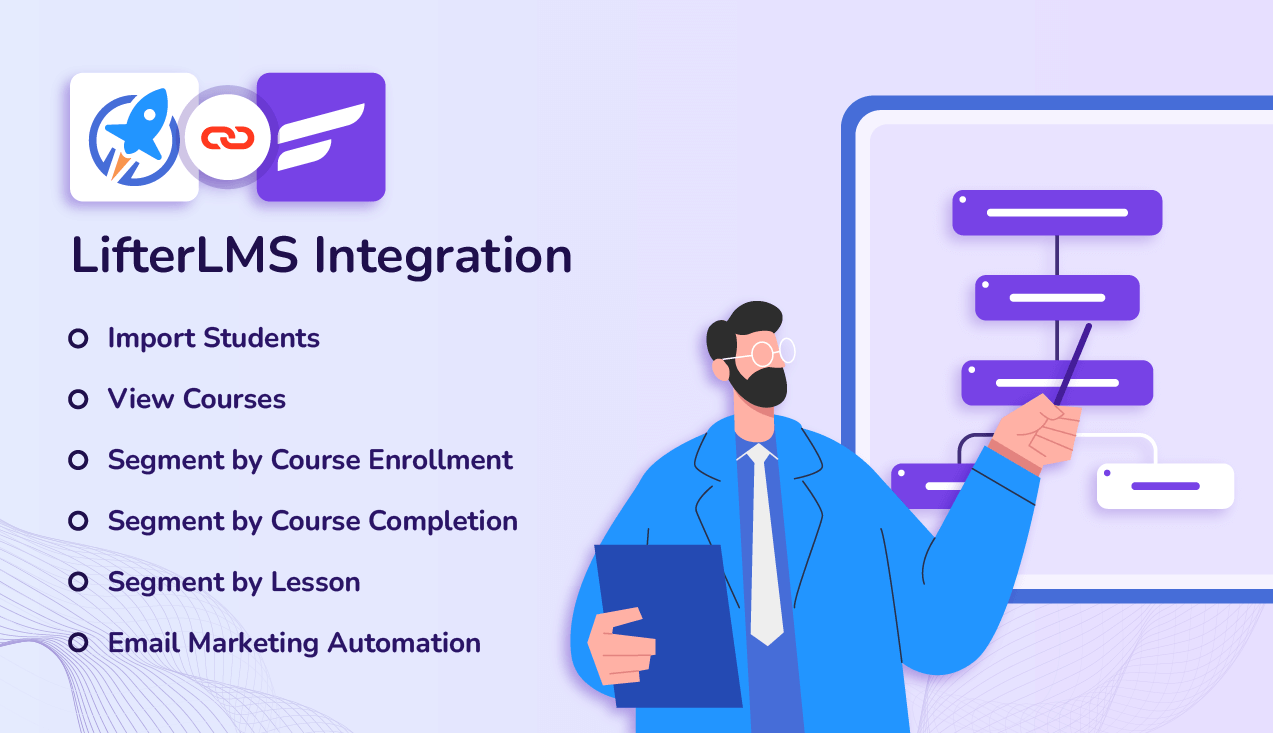 LifterLMS Integration

Import Students

View Courses

Segment by Course Enrollment

Segment by Course Completion

Segment by Lesson

Email Marketing Automation